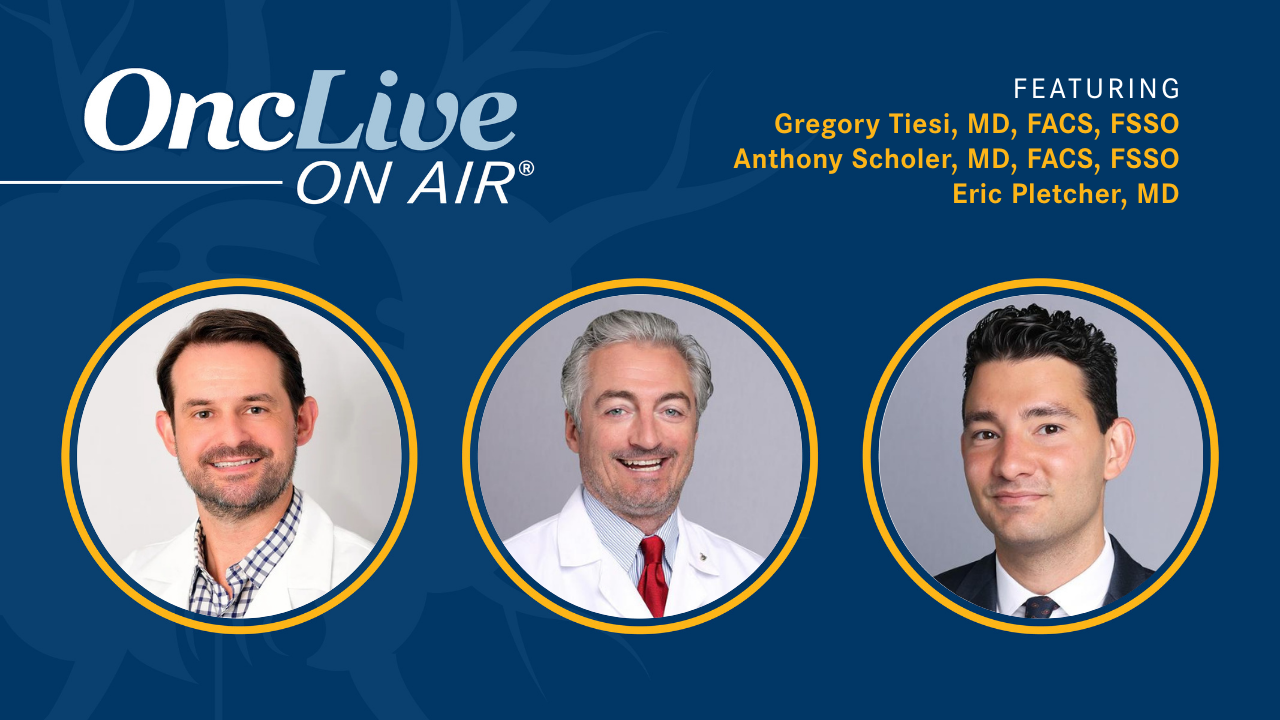 OncLive
ON AIR®

FEATURING
Gregory Tiesi, MD, FACS, FSSO
Anthony Scholer, MD, FACS, FSSO
Eric Pletcher, MD